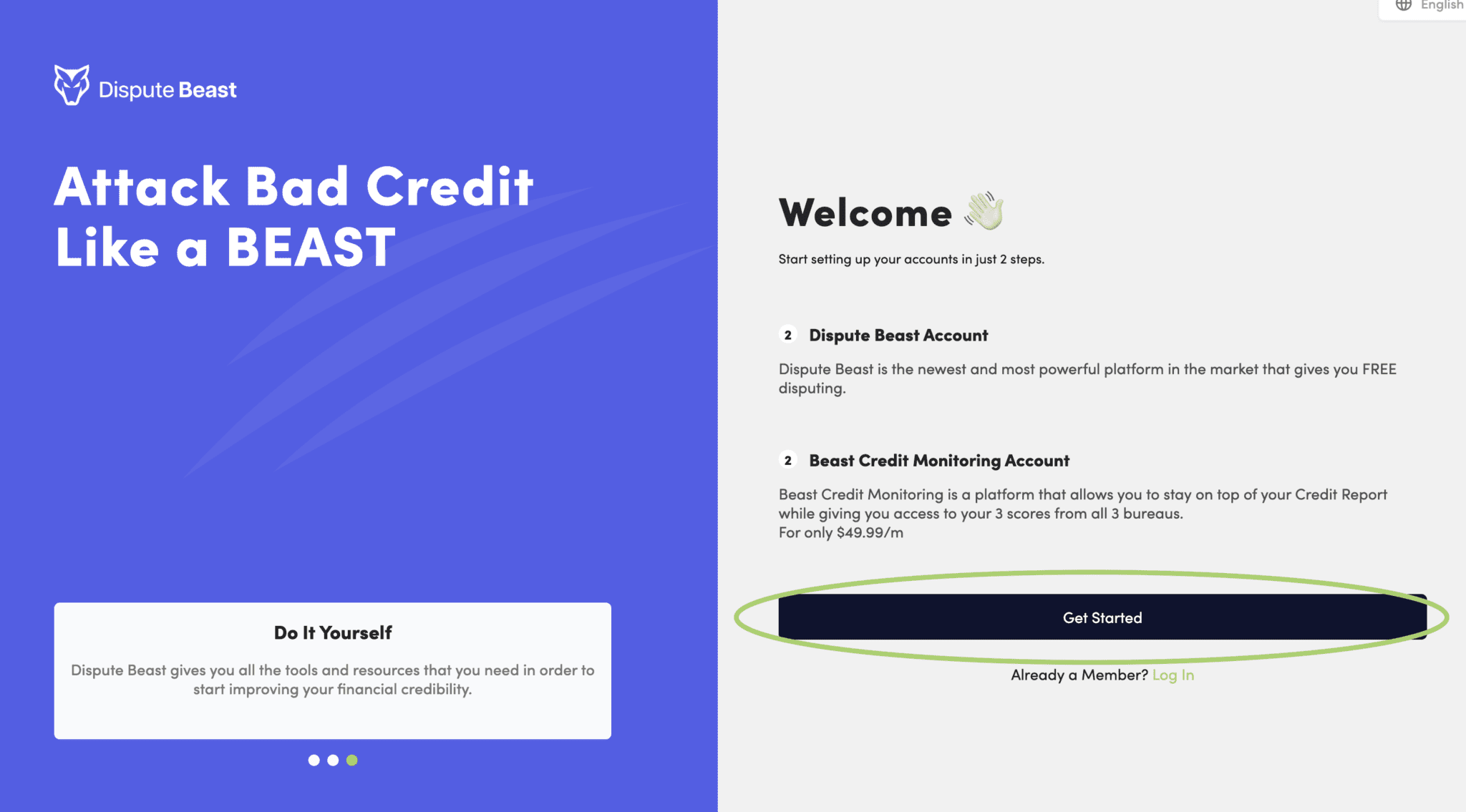 Dispute Beast

Attack Bad Credit Like a BEAST

Do It Yourself

Dispute Beast gives you all the tools and resources that you need in order to start improving your financial credibility.

English

Welcome 👋

Start setting up your accounts in just 2 steps.

2 Dispute Beast Account

Dispute Beast is the newest and most powerful platform in the market that gives you FREE disputing.

2 Beast Credit Monitoring Account

Beast Credit Monitoring is a platform that allows you to stay on top of your Credit Report while giving you access to your 3 scores from all 3 bureaus.
For only $49.99/m

Get Started

Already a Member? Log In